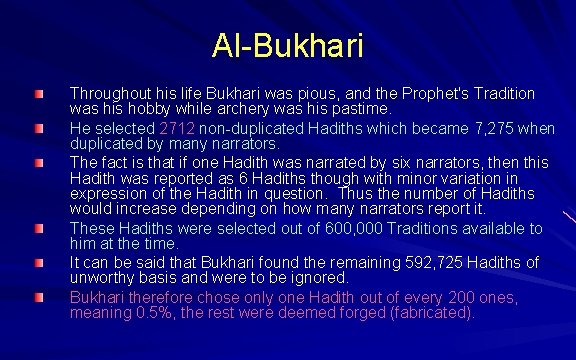 Al-Bukhari

Throughout his life Bukhari was pious, and the Prophet's Tradition was his hobby while archery was his pastime.

He selected 2712 non-duplicated Hadiths which became 7,275 when duplicated by many narrators.

The fact is that if one Hadith was narrated by six narrators, then this Hadith was reported as 6 Hadiths though with minor variation in expression of the Hadith in question. Thus the number of Hadiths would increase depending on how many narrators report it.

These Hadiths were selected out of 600,000 Traditions available to him at the time.

It can be said that Bukhari found the remaining 592,725 Hadiths of unworthy basis and were to be ignored.

Bukhari therefore chose only one Hadith out of every 200 ones, meaning 0.5%, the rest were deemed forged (fabricated).